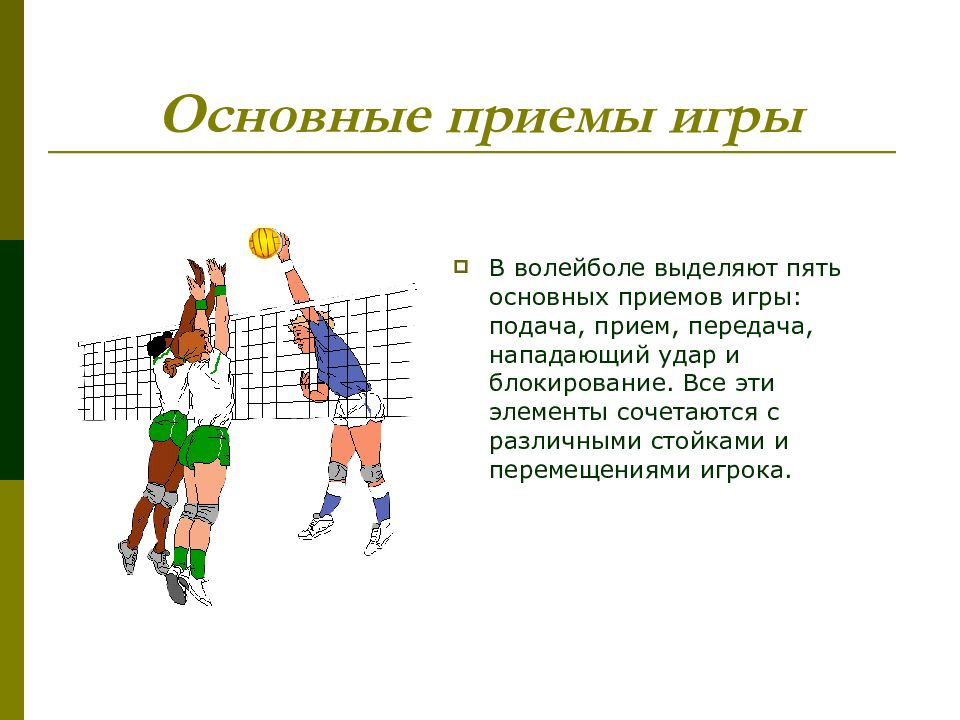 Основные приемы игры

В волейболе выделяют пять основных приемов игры: подача, прием, передача, нападающий удар и блокирование. Все эти элементы сочетаются с различными стойками и перемещениями игрока.